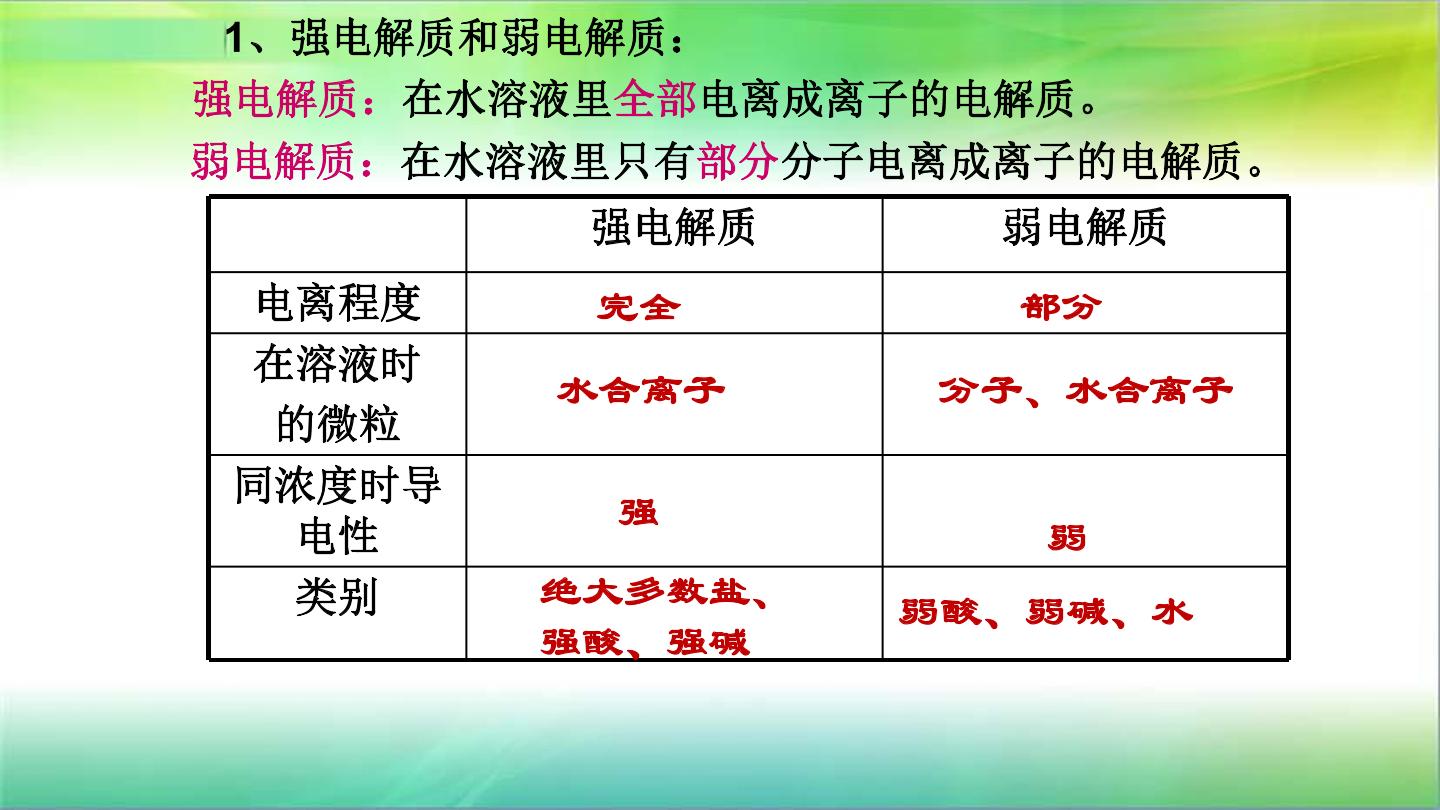 1、强电解质和弱电解质：

强电解质：在水溶液里全部电离成离子的电解质。

弱电解质：在水溶液里只有部分分子电离成离子的电解质。

|  | 强电解质 | 弱电解质 |
|---|---|---|
| 电离程度 | 完全 | 部分 |
| 在溶液时的微粒 | 水合离子 | 分子、水合离子 |
| 同浓度时导电性 | 强 | 弱 |
| 类别 | 绝大多数盐、强酸、强碱 | 弱酸、弱碱、水 |